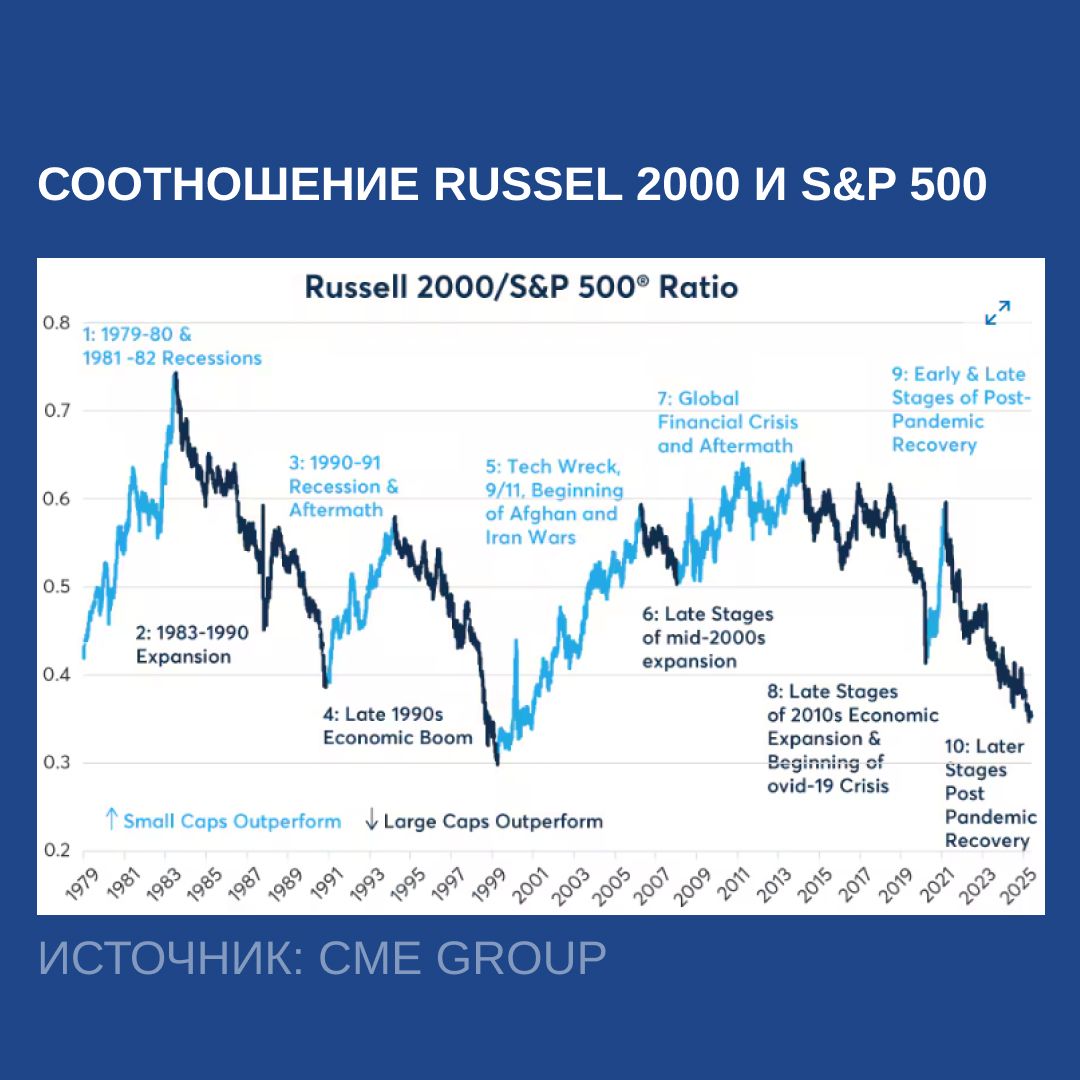 СООТНОШЕНИЕ RUSSEL 2000 И S&P 500

Russell 2000/S&P 500® Ratio

0.8
0.7
0.6
0.5
0.4
0.3
0.2

1: 1979-80 & 1981 -82 Recessions

2: 1983-1990 Expansion

3: 1990-91 Recession & Aftermath

4: Late 1990s Economic Boom

5: Tech Wreck, 9/11, Beginning of Afghan and Iran Wars

6: Late Stages of mid-2000s expansion

7: Global Financial Crisis and Aftermath

8: Late Stages of 2010s Economic Expansion & Beginning of ovid-19 Crisis

9: Early & Late Stages of Post-Pandemic Recovery

10: Later Stages Post Pandemic Recovery

↑ Small Caps Outperform ↓ Large Caps Outperform

1979 1981 1983 1985 1987 1989 1991 1993 1995 1997 1999 2001 2003 2005 2007 2009 2011 2013 2015 2017 2019 2021 2023 2025

ИСТОЧНИК: CME GROUP